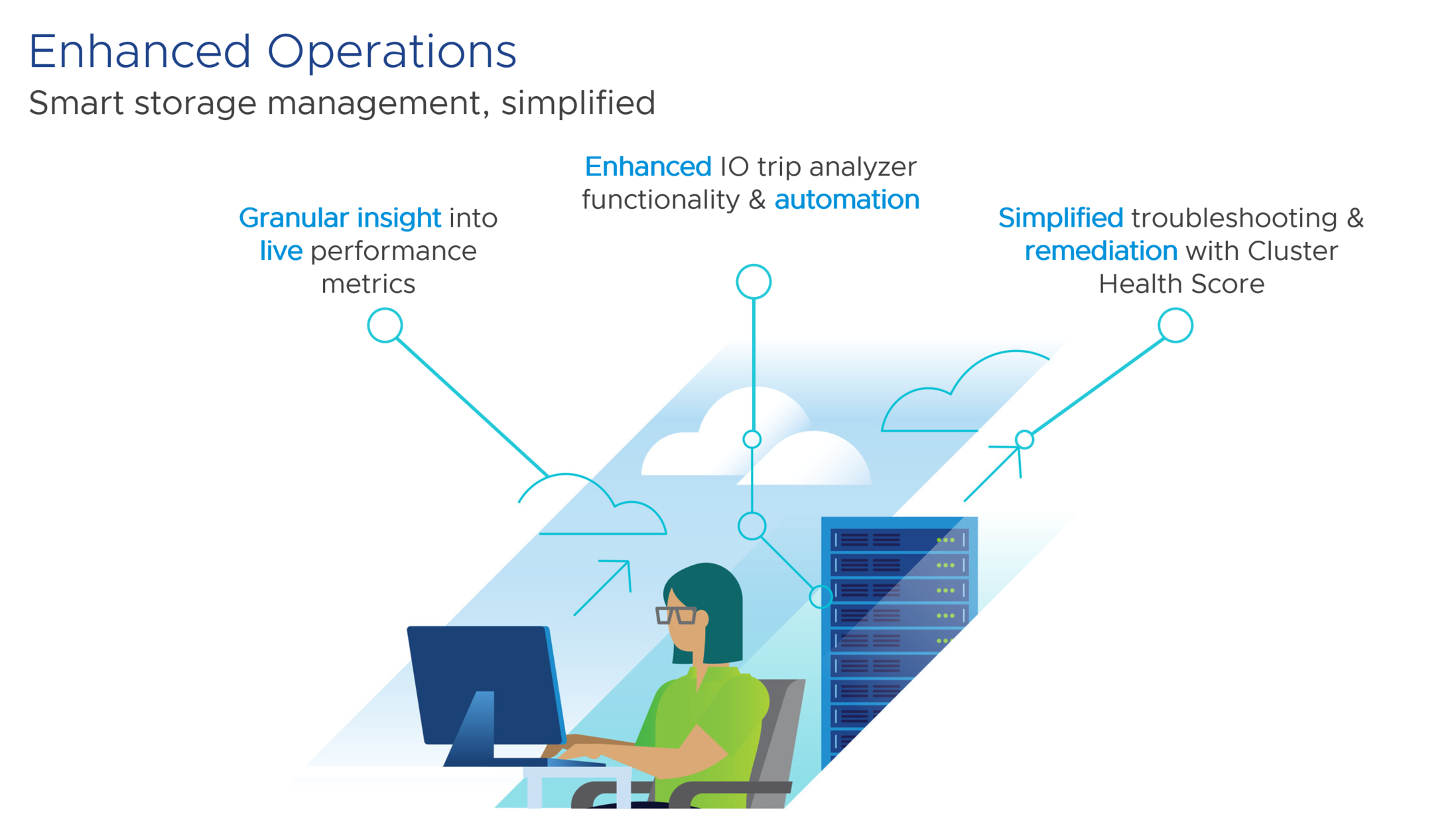 Enhanced Operations
Smart storage management, simplified

Granular insight into live performance metrics

Enhanced IO trip analyzer functionality & automation

Simplified troubleshooting & remediation with Cluster Health Score